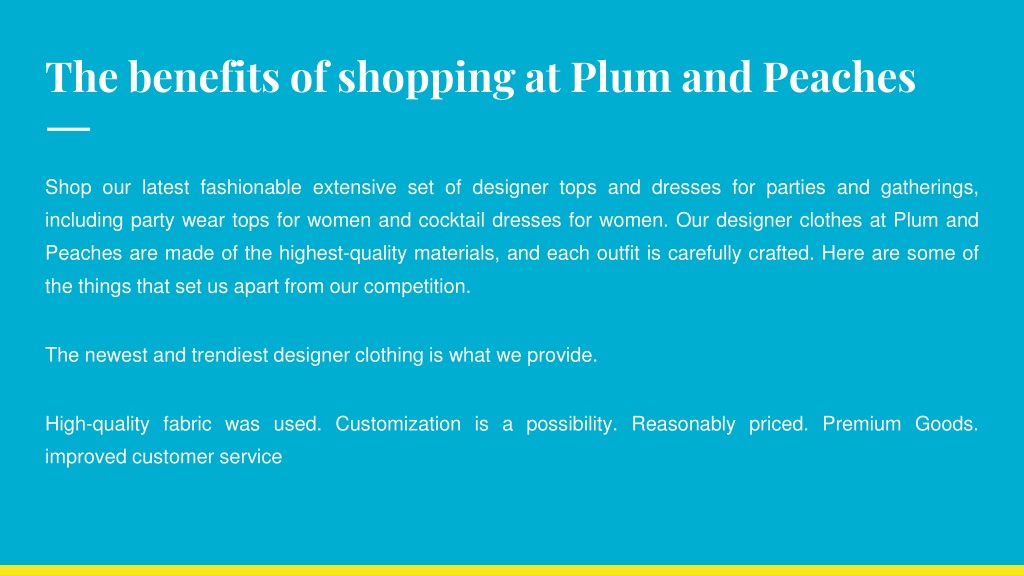 The benefits of shopping at Plum and Peaches

Shop our latest fashionable extensive set of designer tops and dresses for parties and gatherings, including party wear tops for women and cocktail dresses for women. Our designer clothes at Plum and Peaches are made of the highest-quality materials, and each outfit is carefully crafted. Here are some of the things that set us apart from our competition.

The newest and trendiest designer clothing is what we provide.

High-quality fabric was used. Customization is a possibility. Reasonably priced. Premium Goods. improved customer service